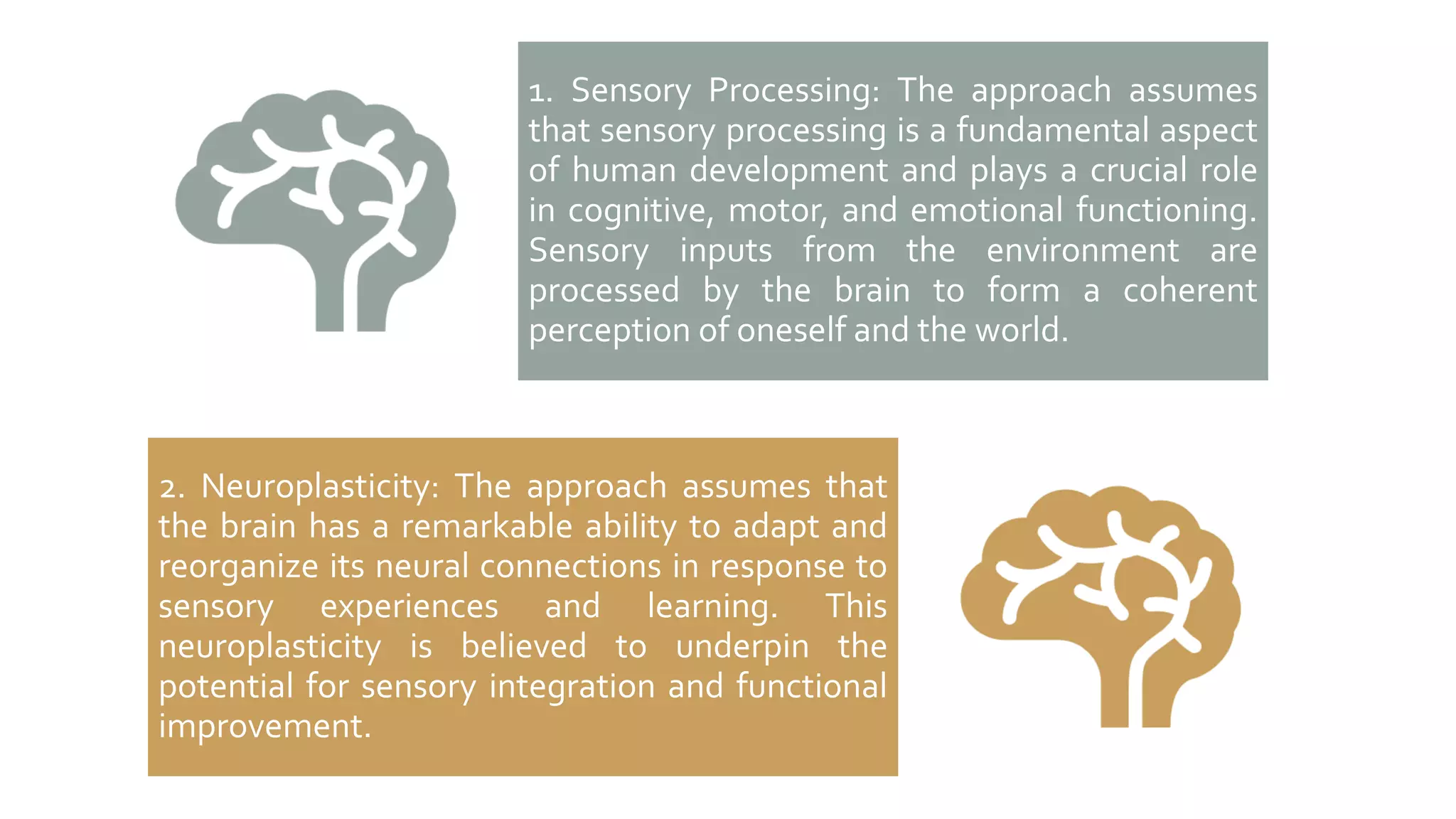 1. Sensory Processing: The approach assumes that sensory processing is a fundamental aspect of human development and plays a crucial role in cognitive, motor, and emotional functioning. Sensory inputs from the environment are processed by the brain to form a coherent perception of oneself and the world.

2. Neuroplasticity: The approach assumes that the brain has a remarkable ability to adapt and reorganize its neural connections in response to sensory experiences and learning. This neuroplasticity is believed to underpin the potential for sensory integration and functional improvement.